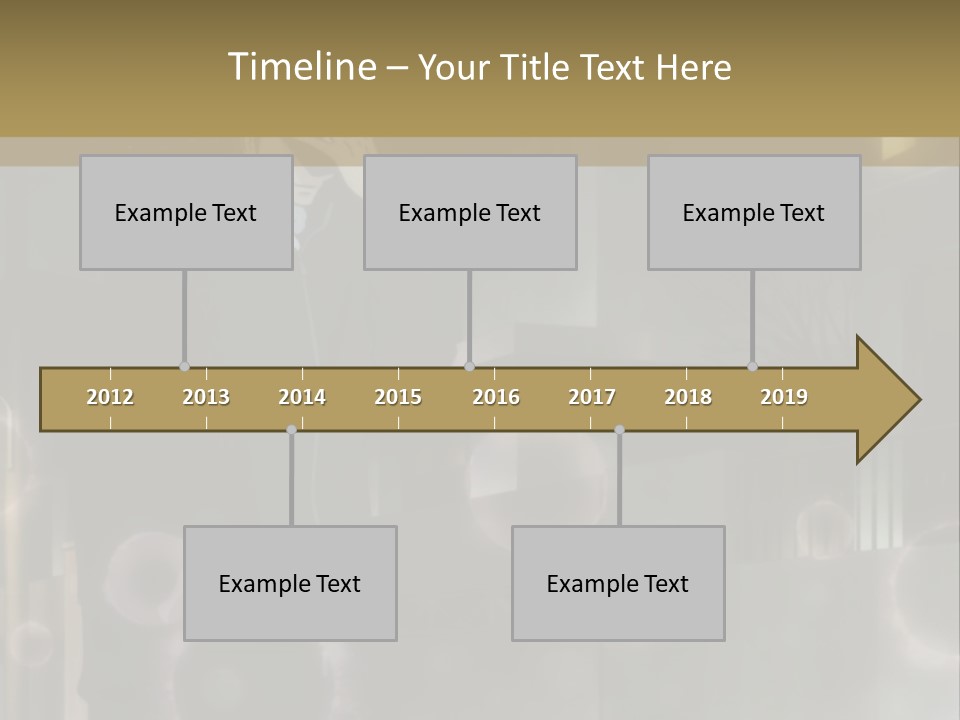 Timeline – Your Title Text Here

Example Text

Example Text

Example Text

2012 2013 2014 2015 2016 2017 2018 2019

Example Text

Example Text